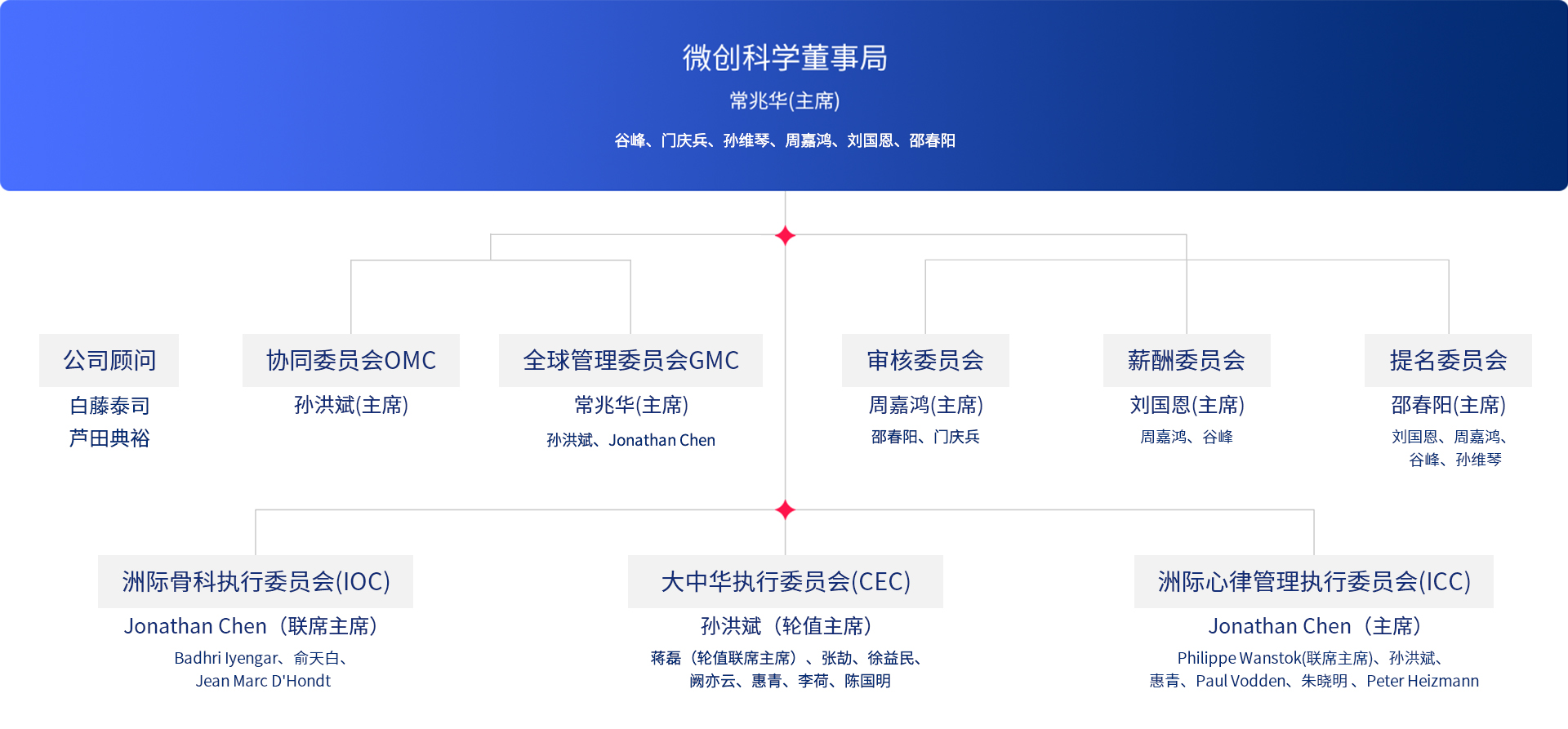 微创科学董事局
常兆华(主席)
谷峰、门庆兵、孙维琴、周嘉鸿、刘国恩、邵春阳

公司顾问
白藤泰司
芦田典裕

协同委员会OMC
孙洪斌(主席)

全球管理委员会GMC
常兆华(主席)
孙洪斌、Jonathan Chen

审核委员会
周嘉鸿(主席)
邵春阳、门庆兵

薪酬委员会
刘国恩(主席)
周嘉鸿、谷峰

提名委员会
邵春阳(主席)
刘国恩、周嘉鸿、谷峰、孙维琴

洲际骨科执行委员会(IOC)
Jonathan Chen（联席主席）
Badhri Iyengar、俞天白、Jean Marc D'Hondt

大中华执行委员会(CEC)
孙洪斌（轮值主席）
蒋磊（轮值联席主席）、张劼、徐益民、阙亦云、惠青、李荷、陈国明

洲际心律管理执行委员会(ICC)
Jonathan Chen（主席）
Philippe Wanstok(联席主席)、孙洪斌、惠青、Paul Vodden、朱晓明 、Peter Heizmann